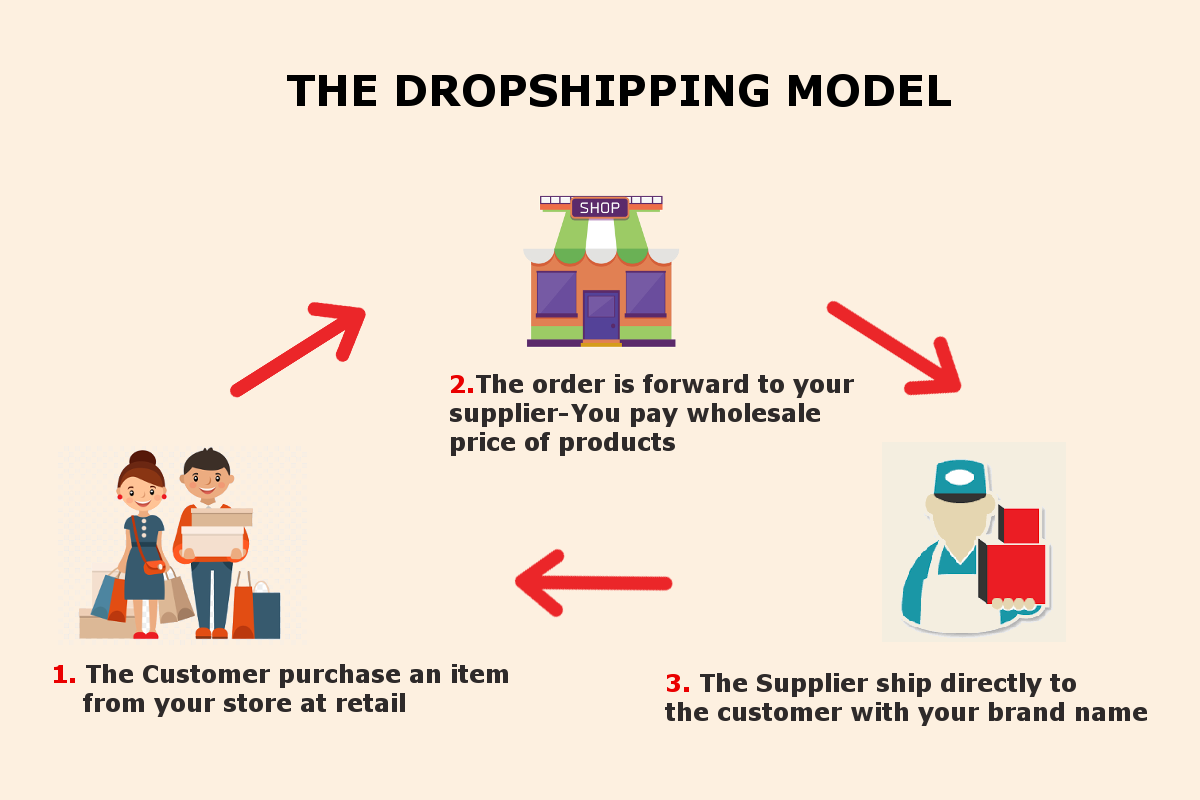 THE DROPSHIPPING MODEL

SHOP

2.The order is forward to your supplier-You pay wholesale price of products

1. The Customer purchase an item from your store at retail

3. The Supplier ship directly to the customer with your brand name